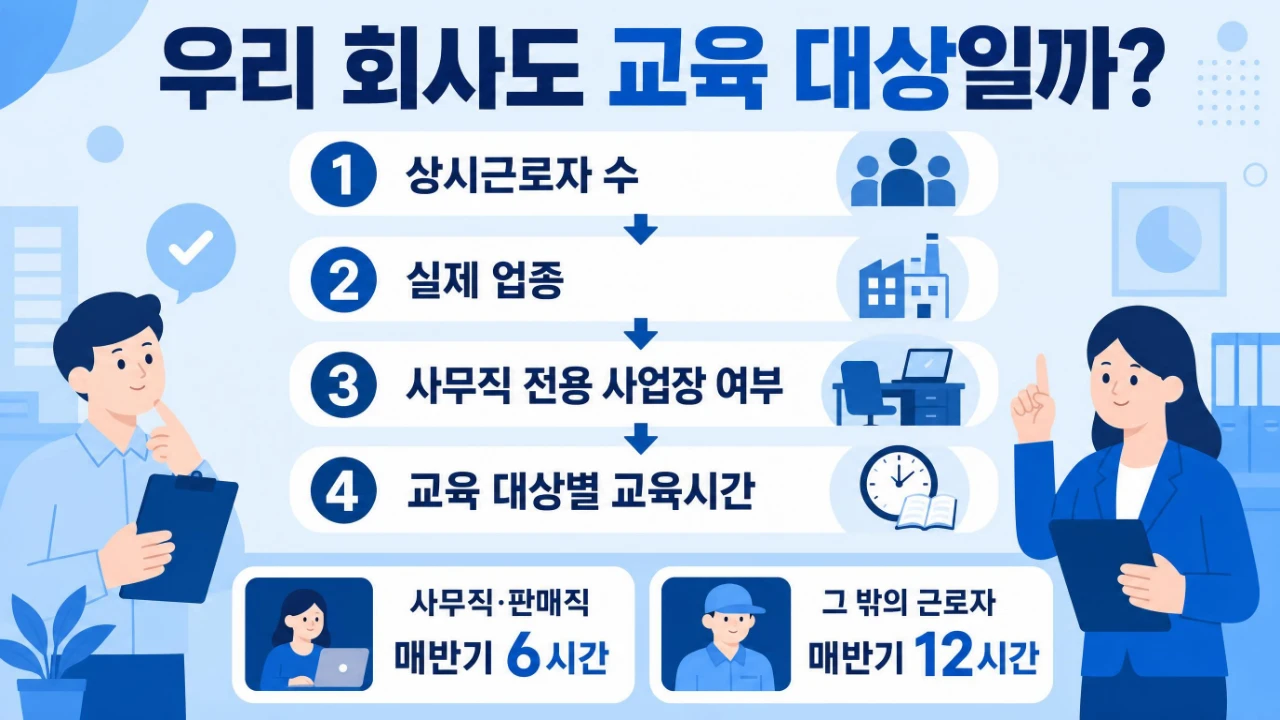 우리 회사도 교육 대상일까?

1 상시근로자 수

2 실제 업종

3 사무직 전용 사업장 여부

4 교육 대상별 교육시간

사무직·판매직
매반기 6시간

그 밖의 근로자
매반기 12시간